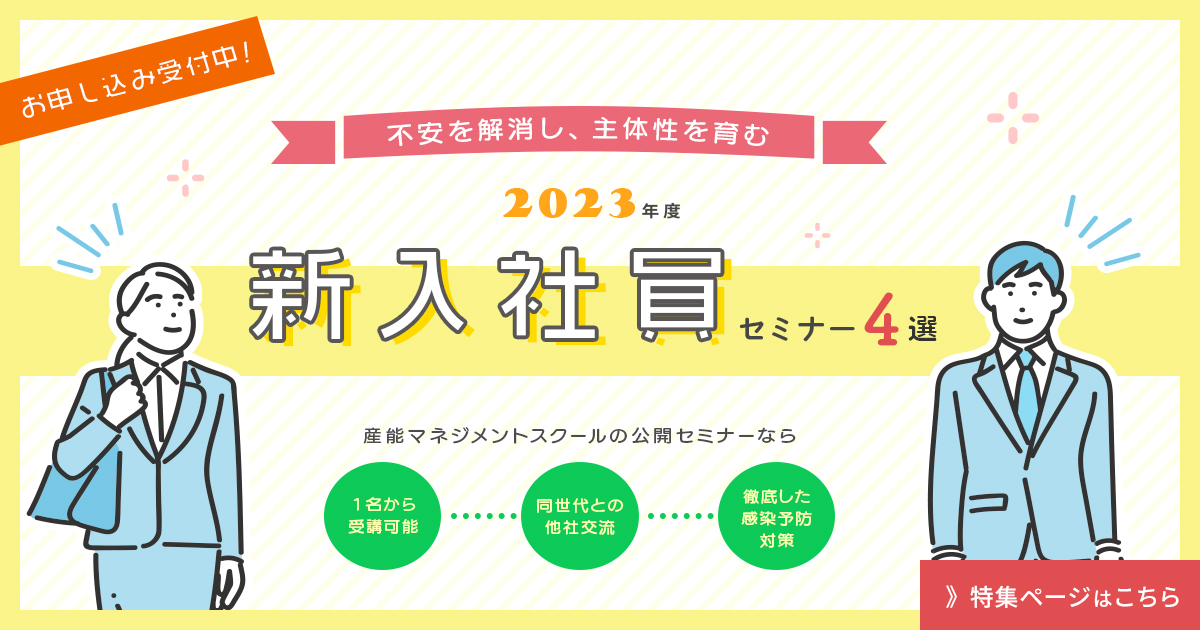 お申し込み受付中！

不安を解消し、主体性を育む

2023年度

新入社員 セミナー4選

産能マネジメントスクールの公開セミナーなら

1名から受講可能

同世代との他社交流

徹底した感染予防対策

》特集ページはこちら